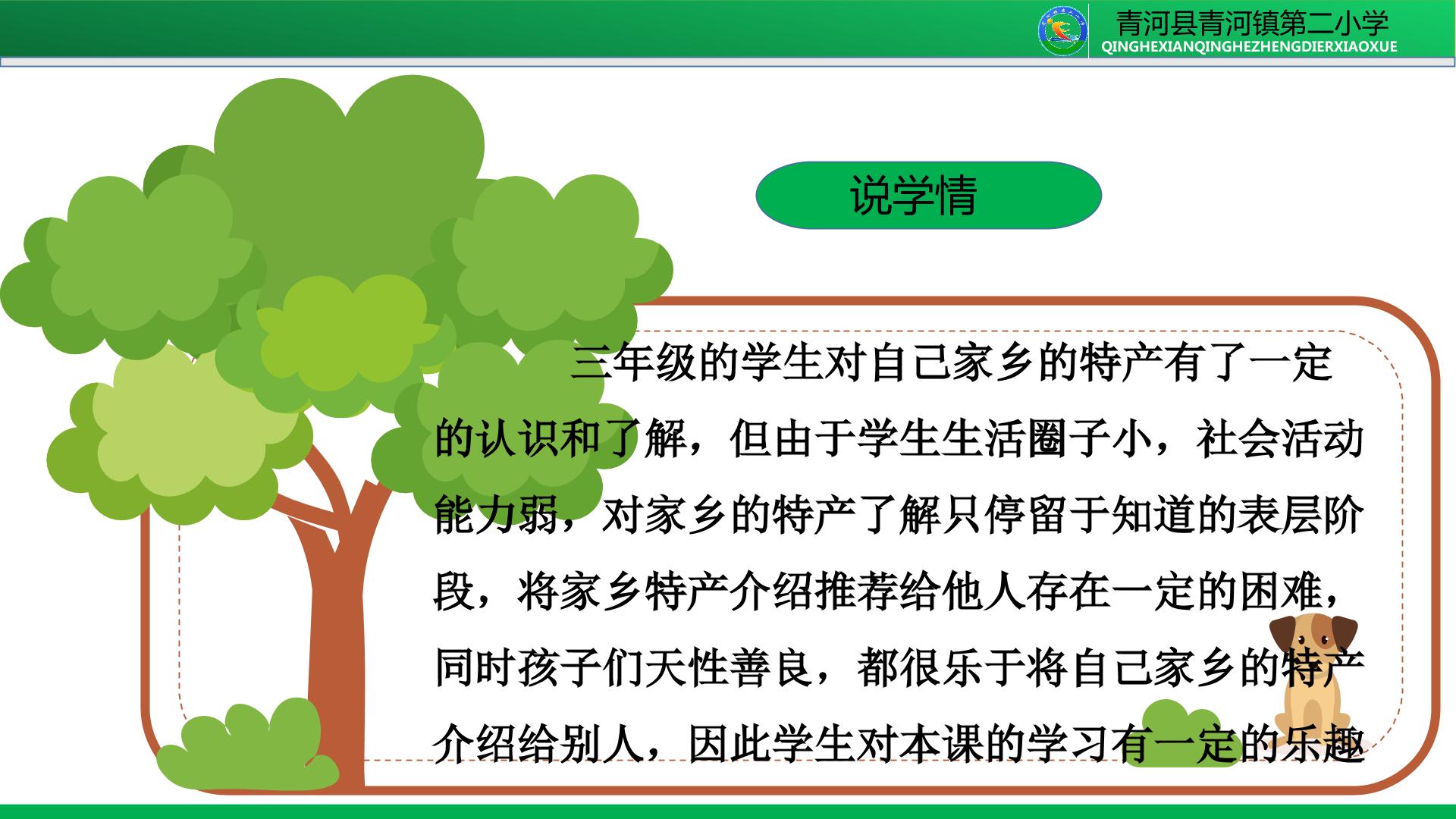 青河县青河镇第二小学
QINGHEXIANQINGHEZHENGDIERXIAOXUE

说学情

三年级的学生对自己家乡的特产有了一定的认识和了解，但由于学生生活圈子小，社会活动能力弱，对家乡的特产了解只停留于知道的表层阶段，将家乡特产介绍推荐给他人存在一定的困难，同时孩子们天性善良，都很乐于将自己家乡的特产介绍给别人，因此学生对本课的学习有一定的乐趣